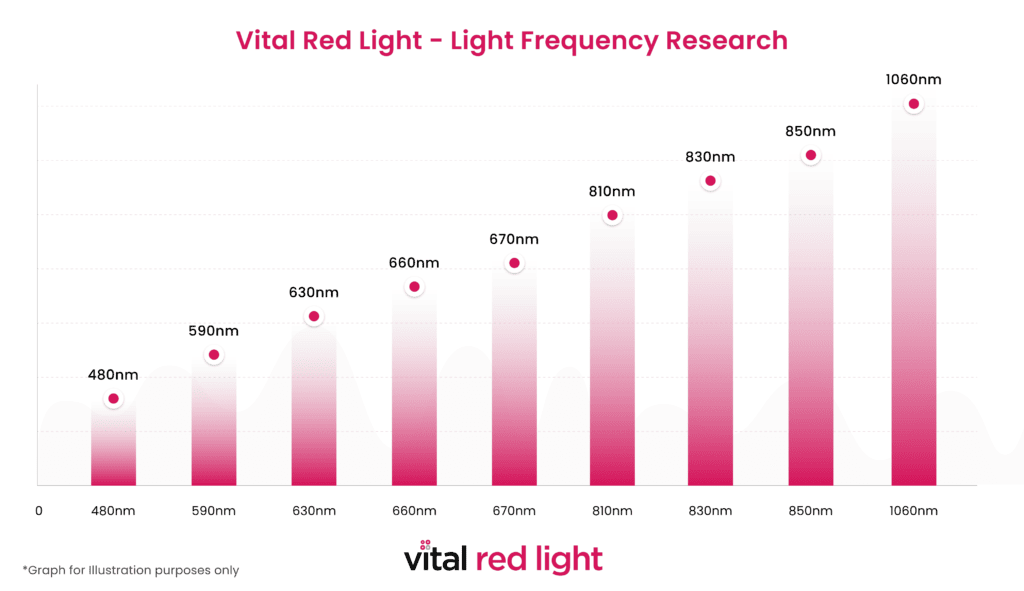 Vital Red Light - Light Frequency Research

480nm
590nm
630nm
660nm
670nm
810nm
830nm
850nm
1060nm

0
480nm
590nm
630nm
660nm
670nm
810nm
830nm
850nm
1060nm

*Graph for Illustration purposes only

vital red light